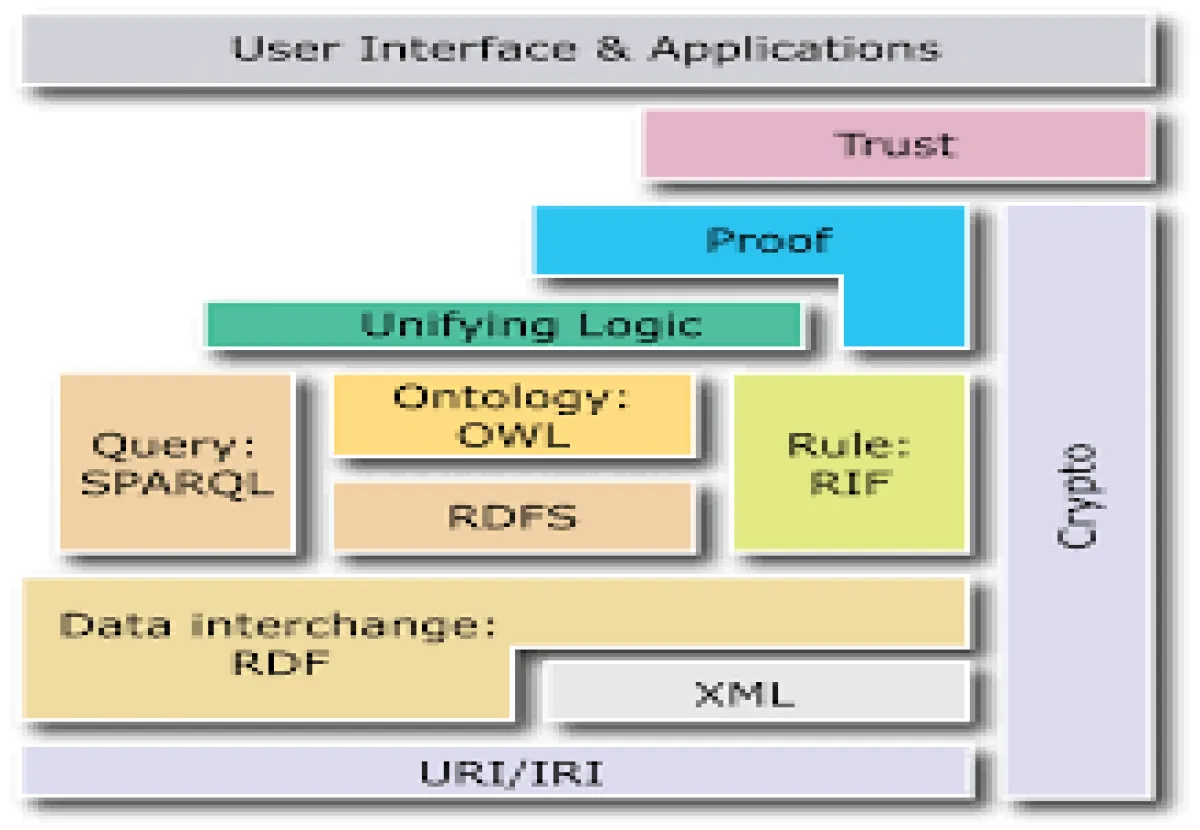 User Interface & Applications

Trust

Proof

Unifying Logic

Query: SPARQL

Ontology: OWL

RDFS

Rule: RIF

Crypto

Data interchange: RDF

XML

URI/IRI